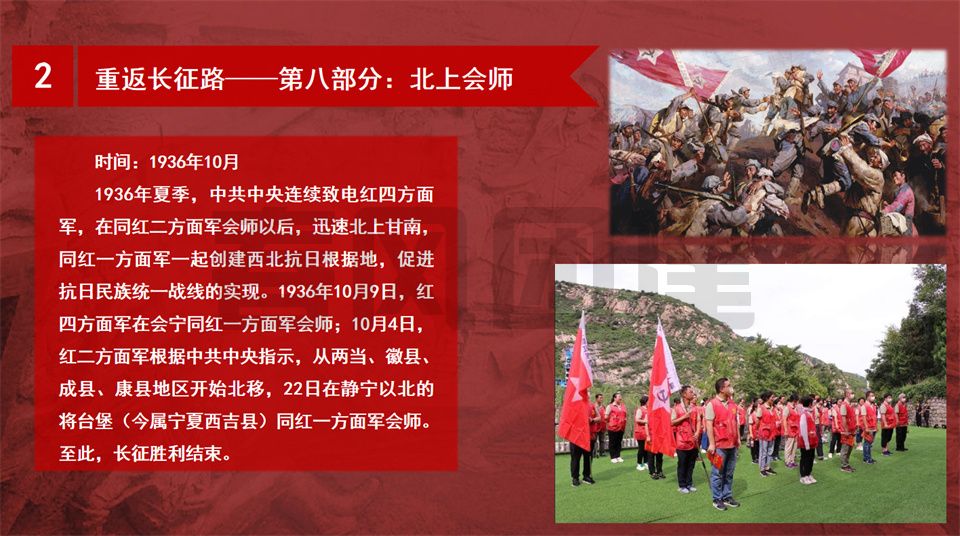 2

重返长征路——第八部分：北上会师

时间：1936年10月

1936年夏季，中共中央连续致电红四方面军，在同红二方面军会师以后，迅速北上甘南，同红一方面军一起创建西北抗日根据地，促进抗日民族统一战线的实现。1936年10月9日，红四方面军在会宁同红一方面军会师；10月4日，红二方面军根据中共中央指示，从两当、徽县、成县、康县地区开始北移，22日在静宁以北的将台堡（今属宁夏西吉县）同红一方面军会师。至此，长征胜利结束。